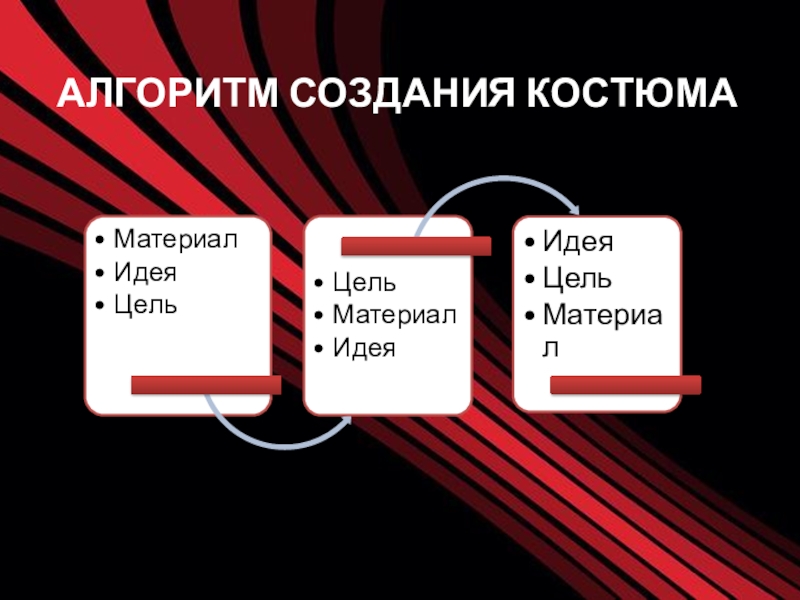 АЛГОРИТМ СОЗДАНИЯ КОСТЮМА

• Материал
• Идея
• Цель

• Цель
• Материал
• Идея

• Идея
• Цель
• Материал